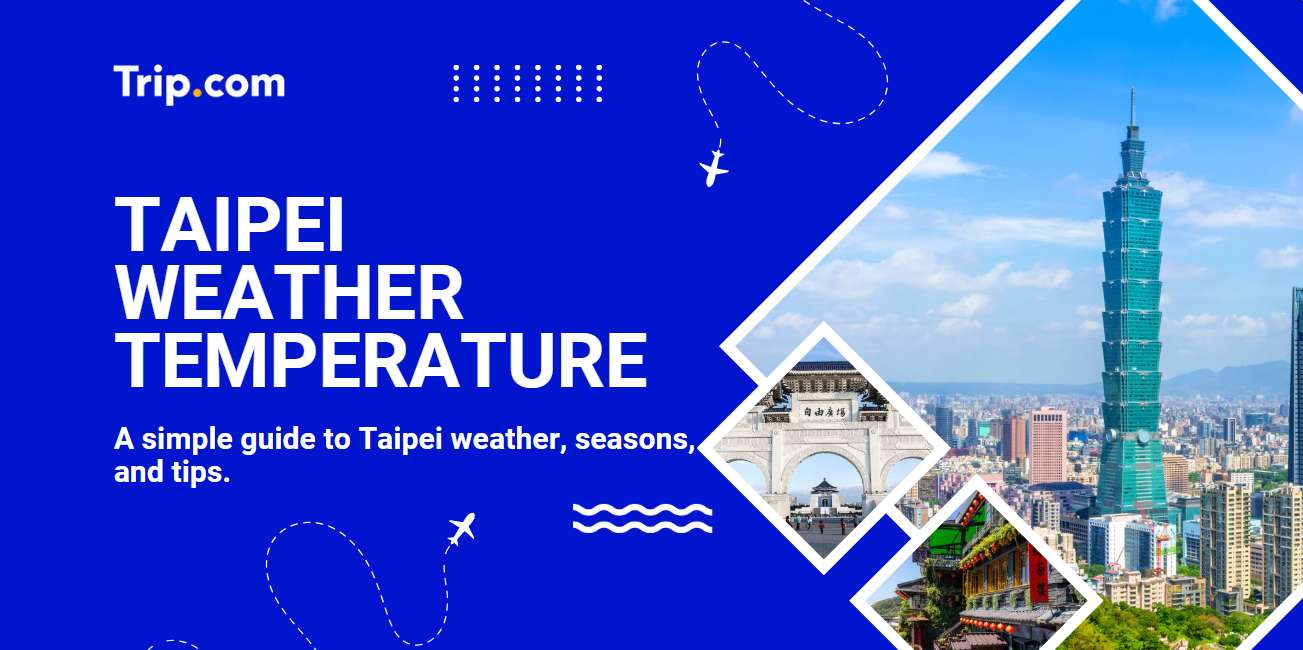 Trip.com

TAIPEI WEATHER TEMPERATURE

A simple guide to Taipei weather, seasons, and tips.

自由廣場